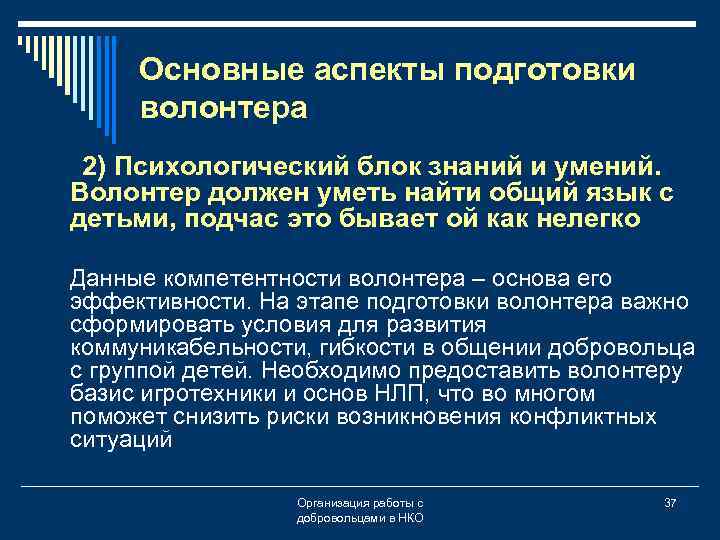 Основные аспекты подготовки волонтера

2) Психологический блок знаний и умений. Волонтер должен уметь найти общий язык с детьми, подчас это бывает ой как нелегко

Данные компетентности волонтера – основа его эффективности. На этапе подготовки волонтера важно сформировать условия для развития коммуникабельности, гибкости в общении добровольца с группой детей. Необходимо предоставить волонтеру базис игротехники и основ НЛП, что во многом поможет снизить риски возникновения конфликтных ситуаций

Организация работы с добровольцами в НКО

37